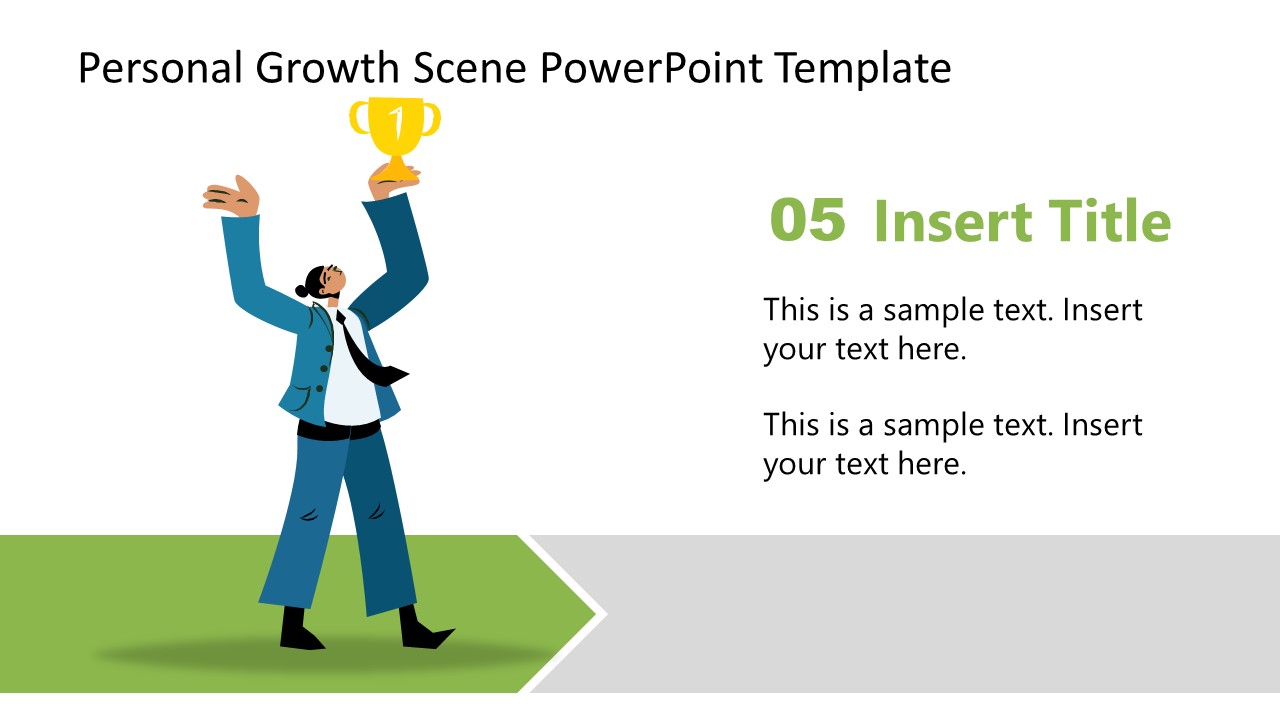 Personal Growth Scene PowerPoint Template

1

05 Insert Title

This is a sample text. Insert your text here.

This is a sample text. Insert your text here.